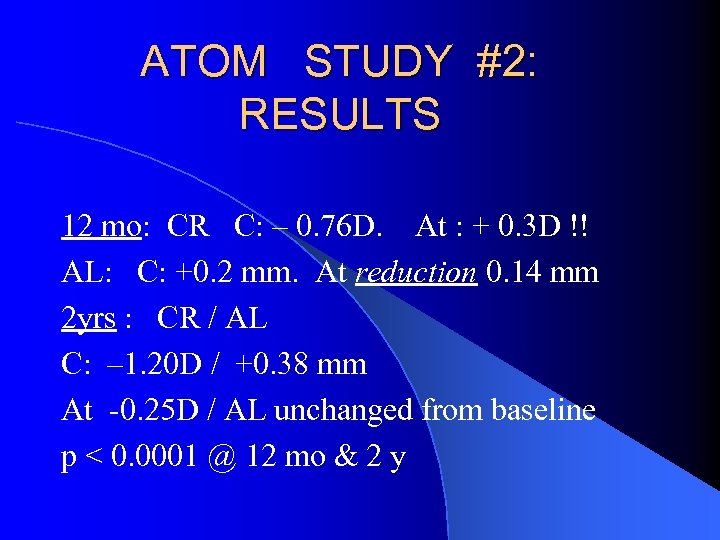 ATOM STUDY #2: RESULTS

12 mo: CR C: – 0.76D. At : + 0.3D !!

AL: C: +0.2 mm. At reduction 0.14 mm

2yrs : CR / AL

C: –1.20D / +0.38 mm

At -0.25D / AL unchanged from baseline

p < 0.0001 @ 12 mo & 2 y